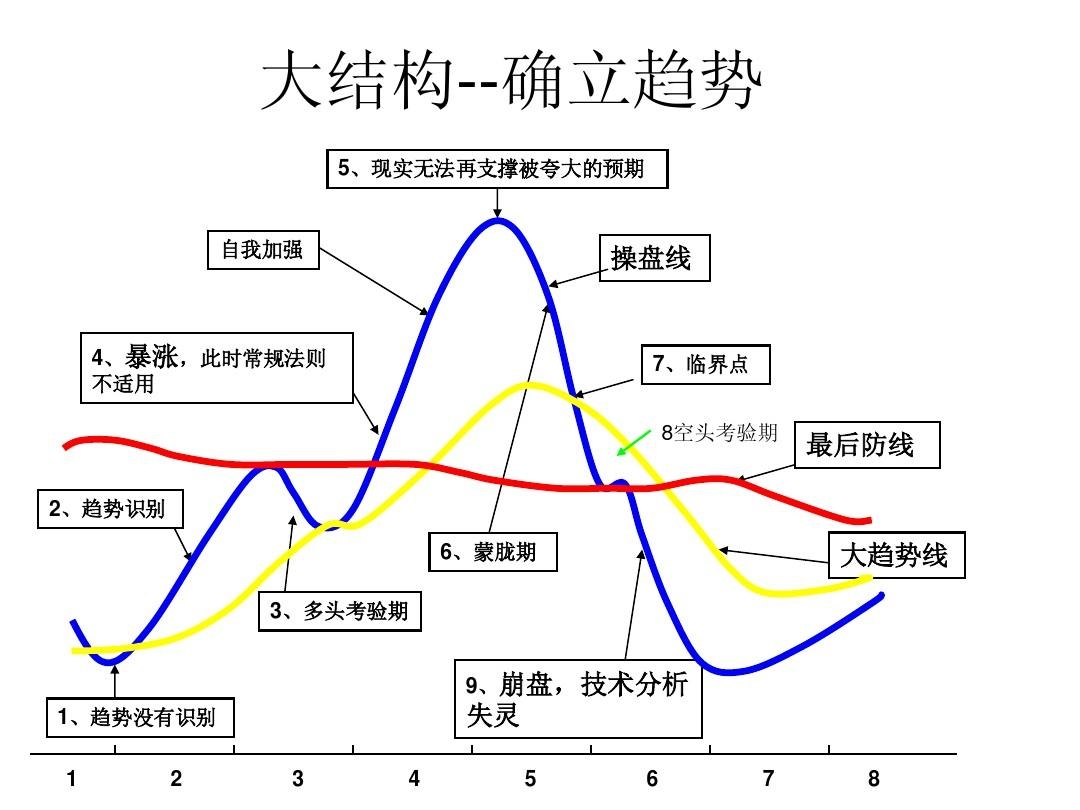 大结构--确立趋势

5、现实无法再支撑被夸大的预期

自我加强

操盘线

4、暴涨，此时常规法则不适用

7、临界点

8空头考验期

最后防线

2、趋势识别

6、蒙胧期

大趋势线

3、多头考验期

9、崩盘，技术分析失灵

1、趋势没有识别

1 2 3 4 5 6 7 8